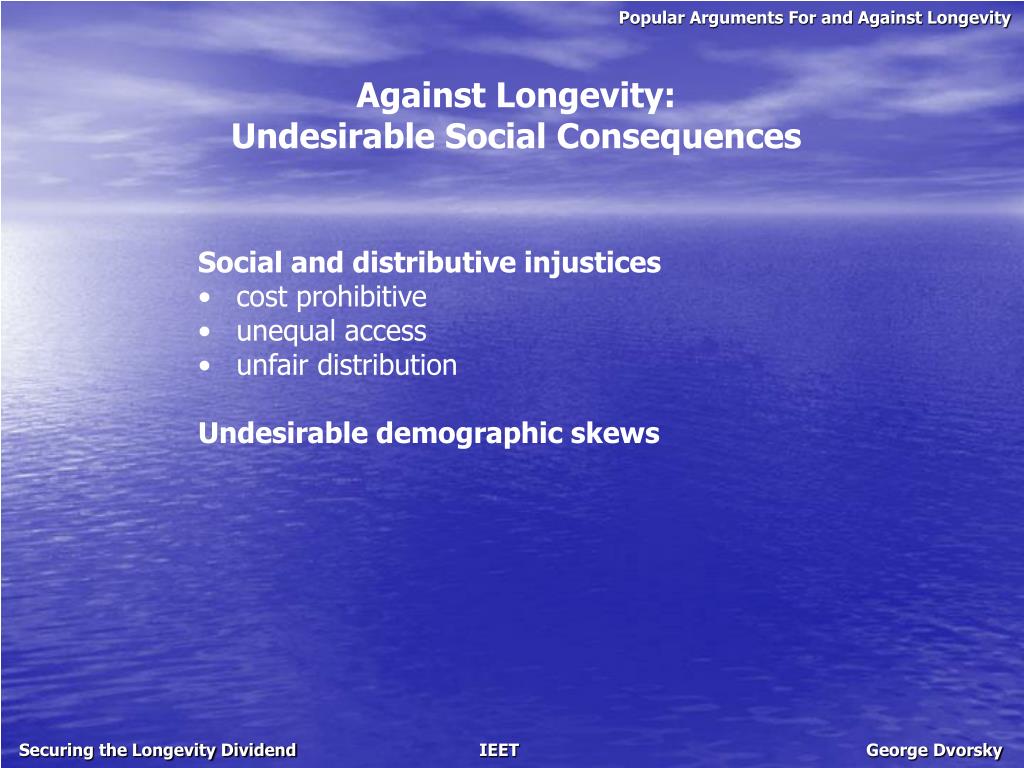 Popular Arguments For and Against Longevity

Against Longevity:
Undesirable Social Consequences

Social and distributive injustices
• cost prohibitive
• unequal access
• unfair distribution

Undesirable demographic skews

Securing the Longevity Dividend IEET George Dvorsky